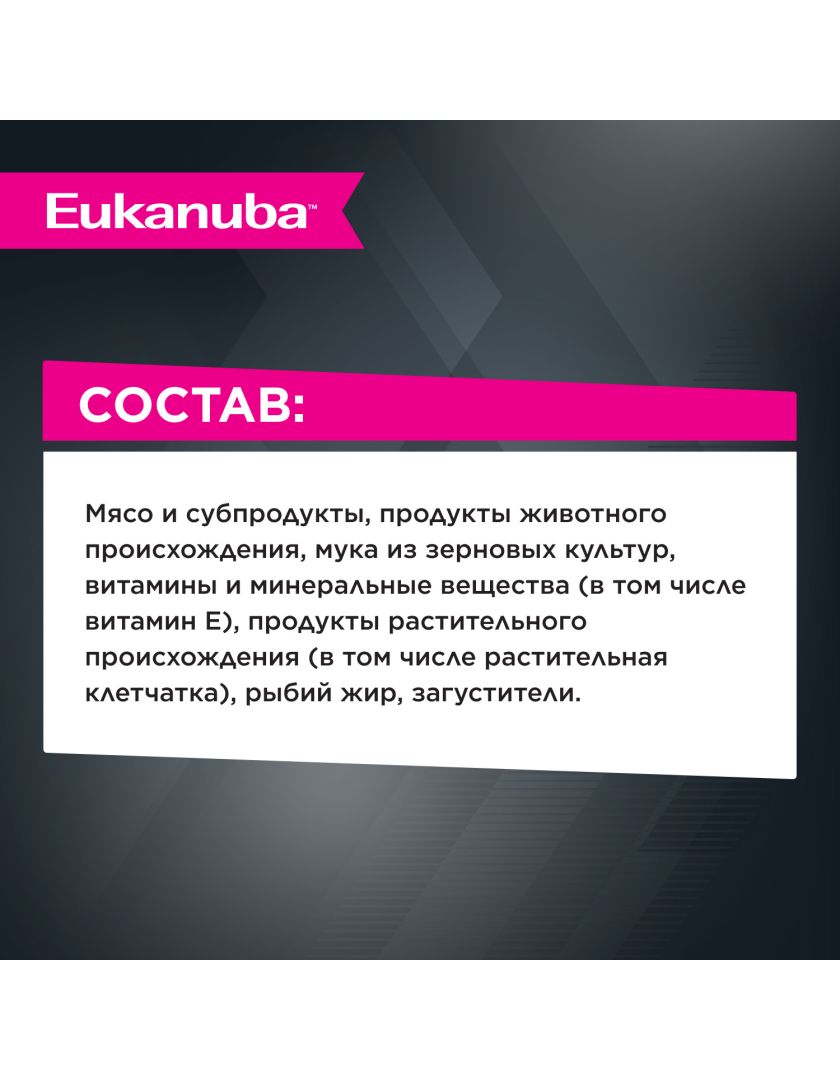 Eukanuba™

СОСТАВ:

Мясо и субпродукты, продукты животного происхождения, мука из зерновых культур, витамины и минеральные вещества (в том числе витамин Е), продукты растительного происхождения (в том числе растительная клетчатка), рыбий жир, загустители.